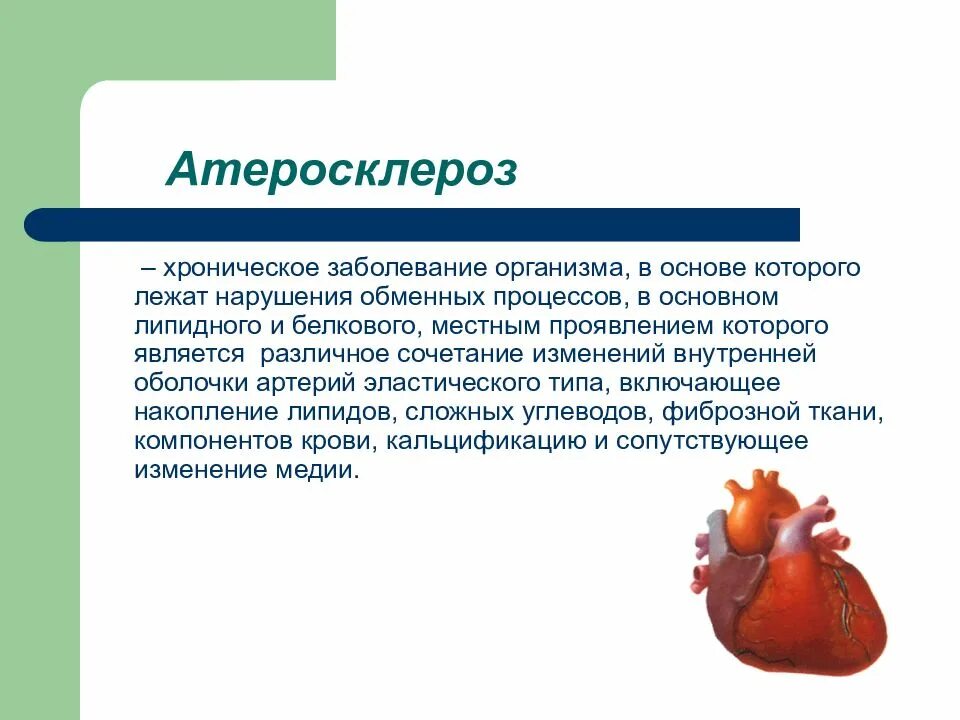 Атеросклероз

– хроническое заболевание организма, в основе которого лежат нарушения обменных процессов, в основном липидного и белкового, местным проявлением которого является различное сочетание изменений внутренней оболочки артерий эластического типа, включающее накопление липидов, сложных углеводов, фиброзной ткани, компонентов крови, кальцификацию и сопутствующее изменение медии.